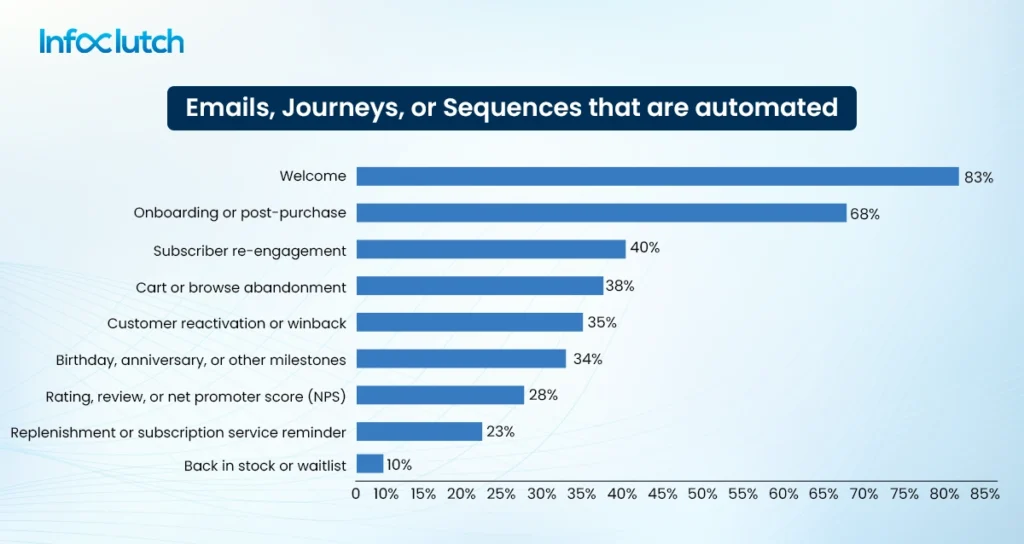 Infoclutch

Emails, Journeys, or Sequences that are automated

Welcome 83%
Onboarding or post-purchase 68%
Subscriber re-engagement 40%
Cart or browse abandonment 38%
Customer reactivation or winback 35%
Birthday, anniversary, or other milestones 34%
Rating, review, or net promoter score (NPS) 28%
Replenishment or subscription service reminder 23%
Back in stock or waitlist 10%

0 10% 15% 20% 25% 30% 35% 40% 45% 50% 55% 60% 65% 70% 75% 80% 85%